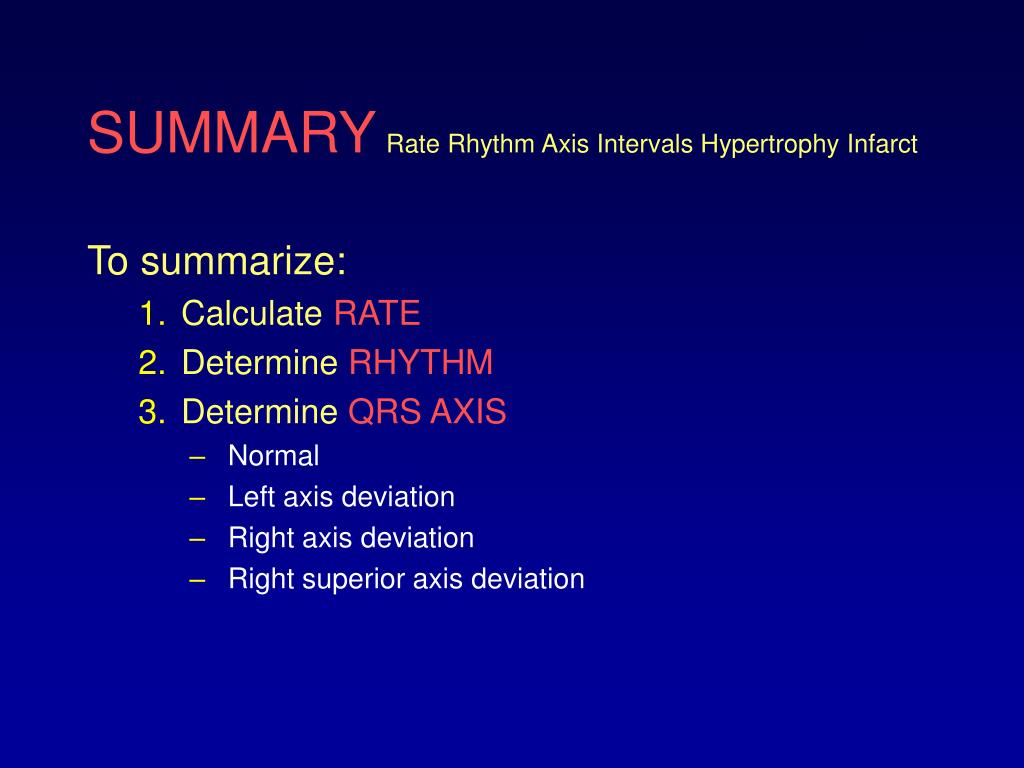 SUMMARY Rate Rhythm Axis Intervals Hypertrophy Infarct

To summarize:
1. Calculate RATE
2. Determine RHYTHM
3. Determine QRS AXIS
– Normal
– Left axis deviation
– Right axis deviation
– Right superior axis deviation